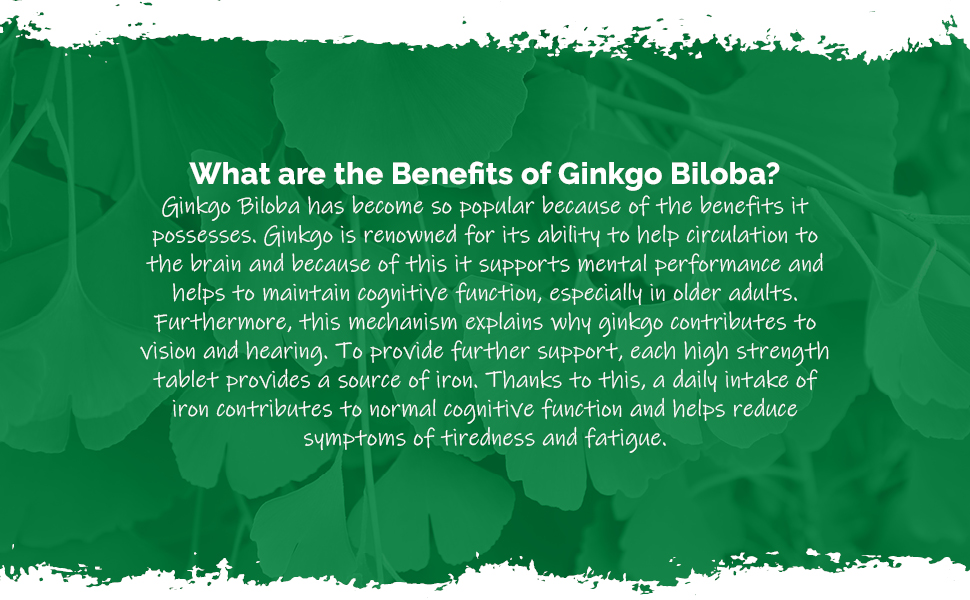 What are the Benefits of Ginkgo Biloba?

Ginkgo Biloba has become so popular because of the benefits it possesses. Ginkgo is renowned for its ability to help circulation to the brain and because of this it supports mental performance and helps to maintain cognitive function, especially in older adults. Furthermore, this mechanism explains why ginkgo contributes to vision and hearing. To provide further support, each high strength tablet provides a source of iron. Thanks to this, a daily intake of iron contributes to normal cognitive function and helps reduce symptoms of tiredness and fatigue.